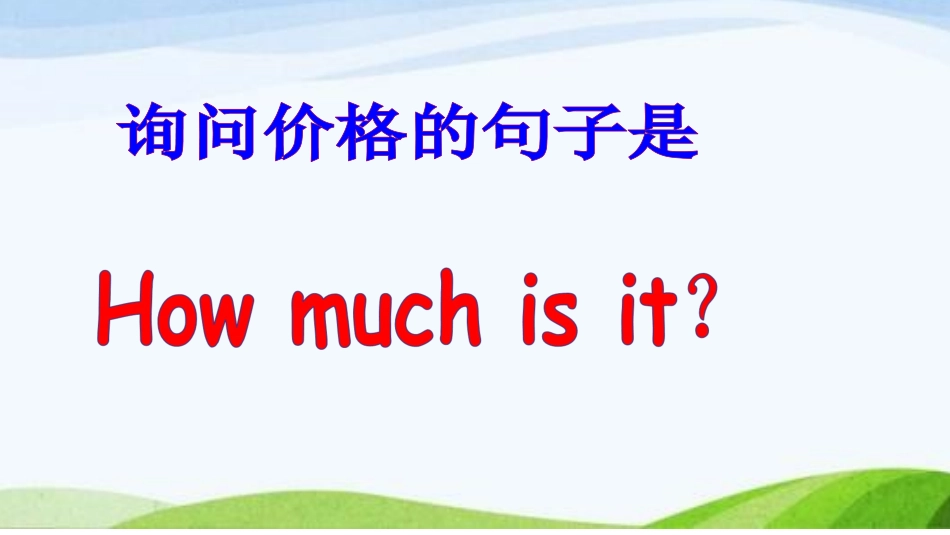 询问价格的句子是

How much is it?